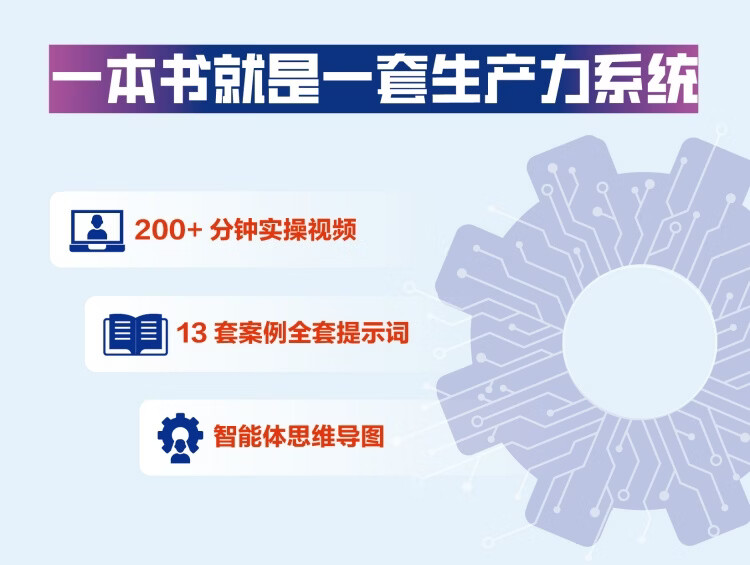 一本书就是一套生产力系统

200+ 分钟实操视频

13 套案例全套提示词

智能体思维导图